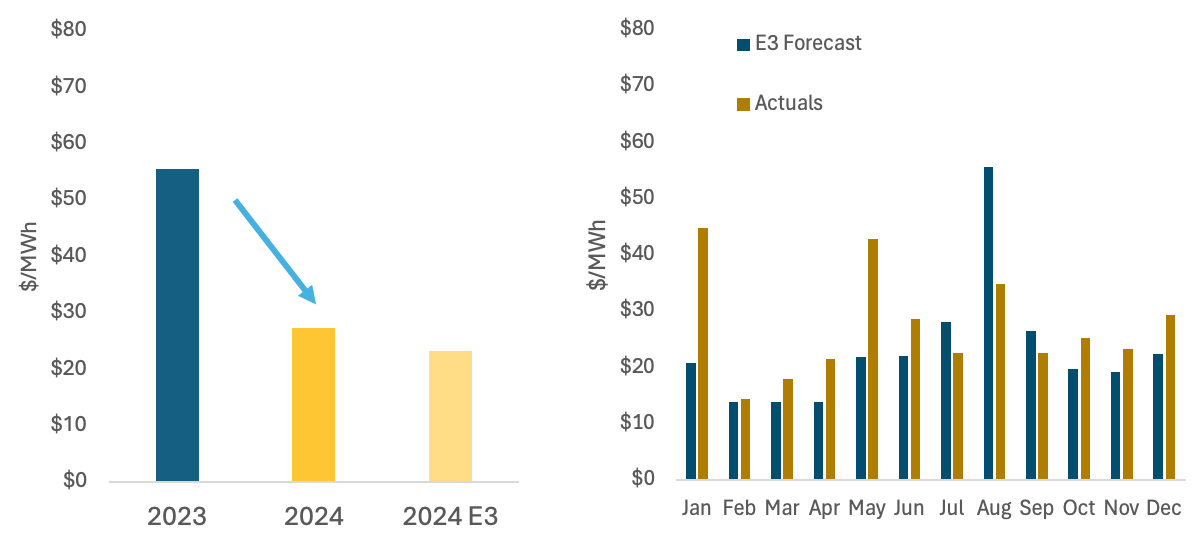 $80
$70
$60
$50
$40
$30
$20
$10
$0
$/MWh
2023
2024
2024 E3

$80
$70
$60
$50
$40
$30
$20
$10
$0
$/MWh
E3 Forecast
Actuals
Jan Feb Mar Apr May Jun Jul Aug Sep Oct Nov Dec